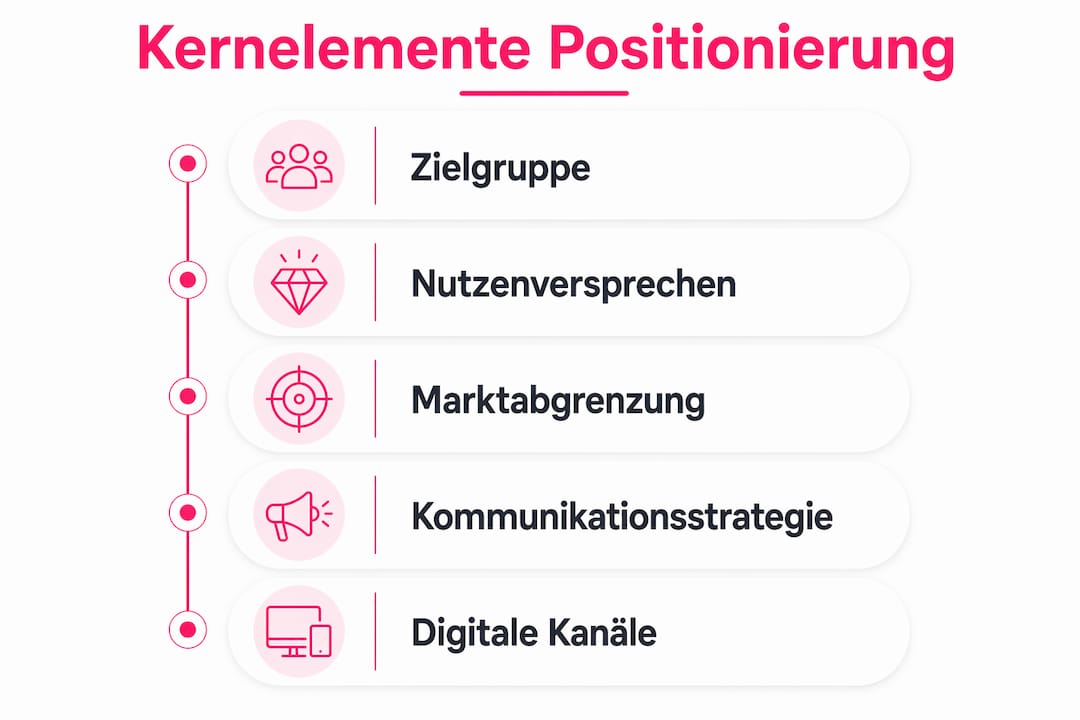 Kernelemente Positionierung

Zielgruppe

Nutzenversprechen

Marktabgrenzung

Kommunikationsstrategie

Digitale Kanäle